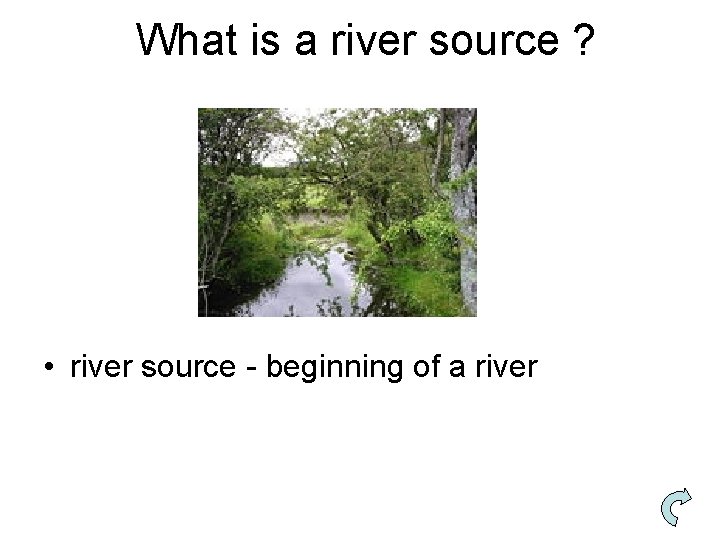 What is a river source ?

• river source - beginning of a river